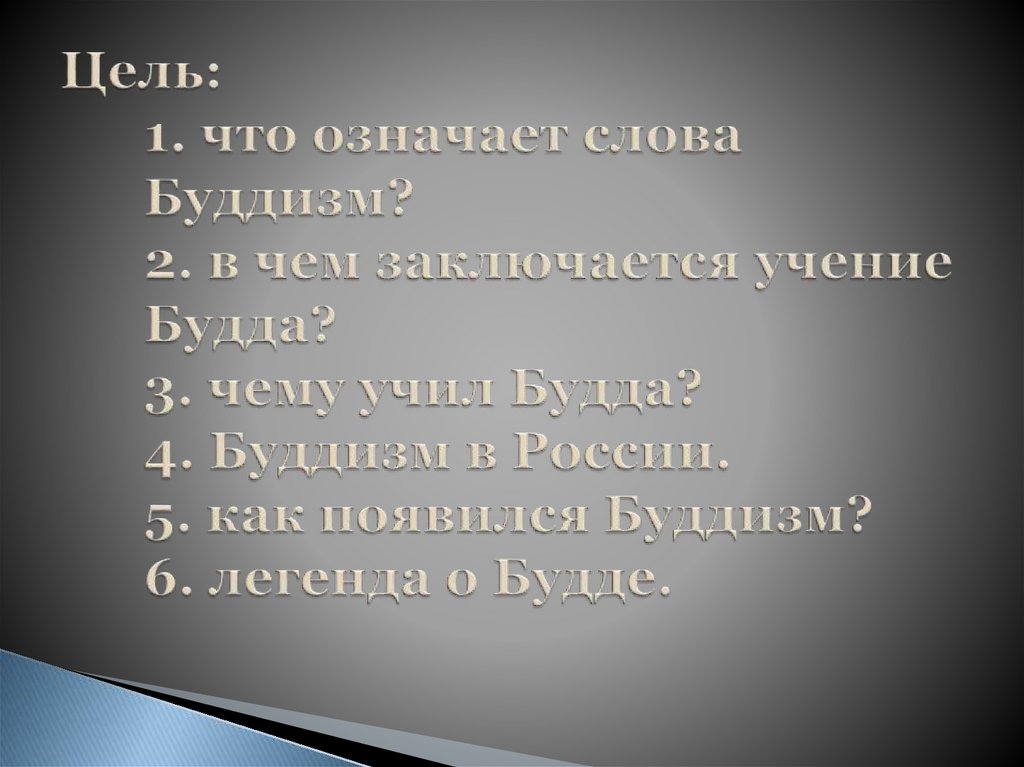 Цель:
1. что означает слова Буддизм?
2. в чем заключается учение Будда?
3. чему учил Будда?
4. Буддизм в России.
5. как появился Буддизм?
6. легенда о Будде.